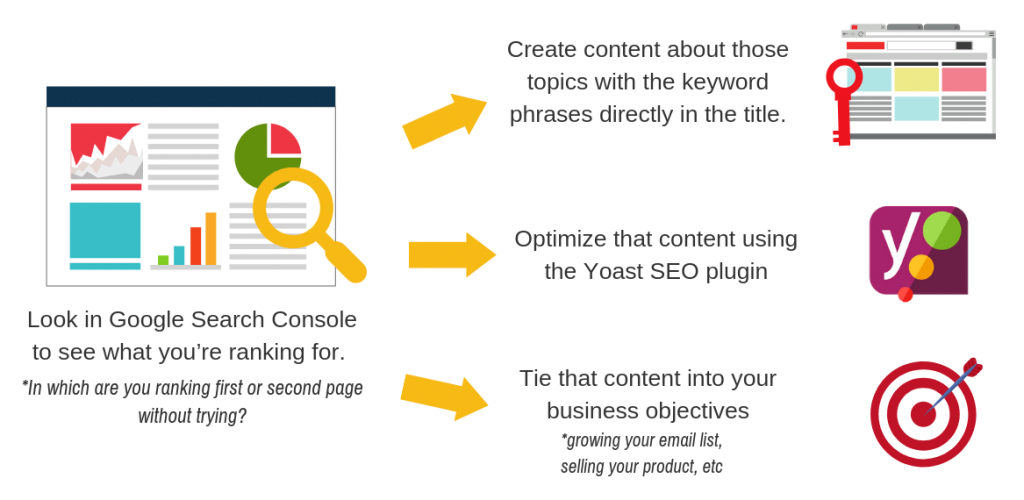 Look in Google Search Console to see what you're ranking for.

*In which are you ranking first or second page without trying?

Create content about those topics with the keyword phrases directly in the title.

Optimize that content using the Yoast SEO plugin

Tie that content into your business objectives

*growing your email list, selling your product, etc